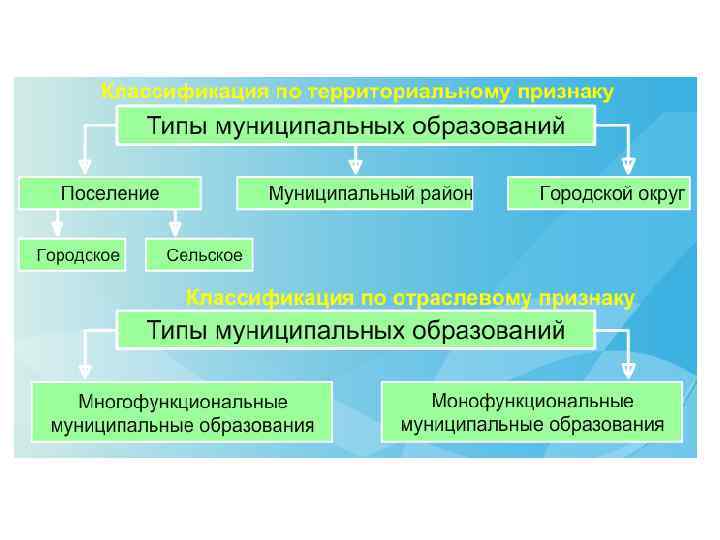 Классификация по территориальному признаку

Типы муниципальных образований

Поселение

Муниципальный район

Городской округ

Городское

Сельское

Классификация по отраслевому признаку

Типы муниципальных образований

Многофункциональные муниципальные образования

Монофункциональные муниципальные образования